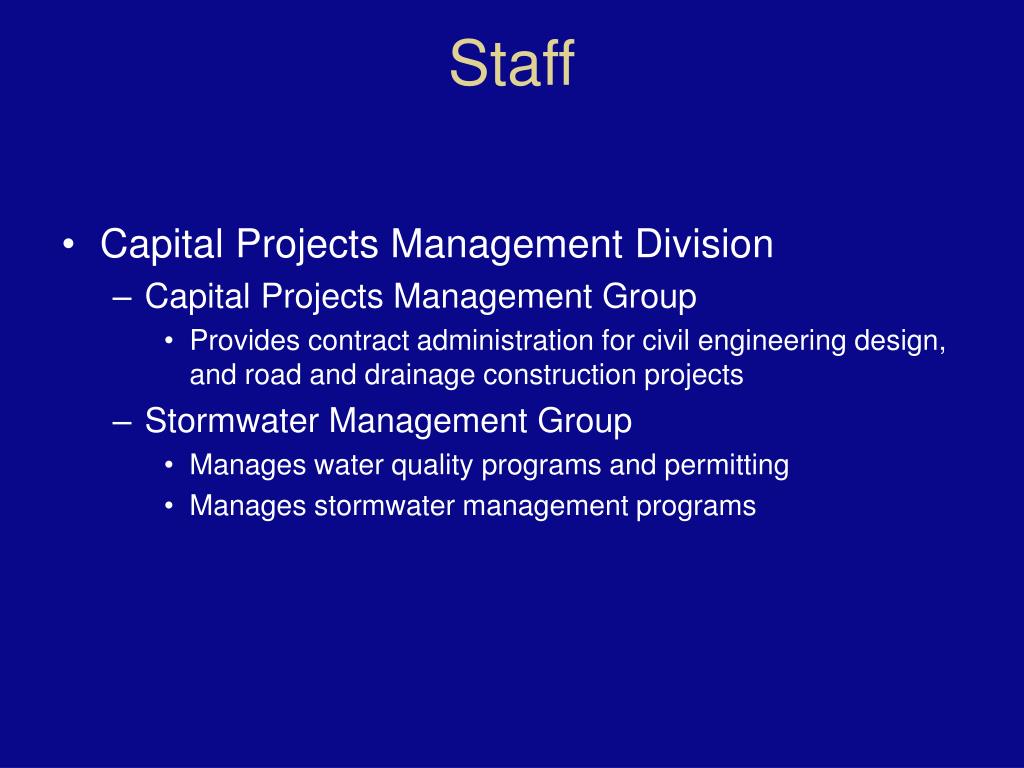 Staff

• Capital Projects Management Division
– Capital Projects Management Group
• Provides contract administration for civil engineering design, and road and drainage construction projects
– Stormwater Management Group
• Manages water quality programs and permitting
• Manages stormwater management programs